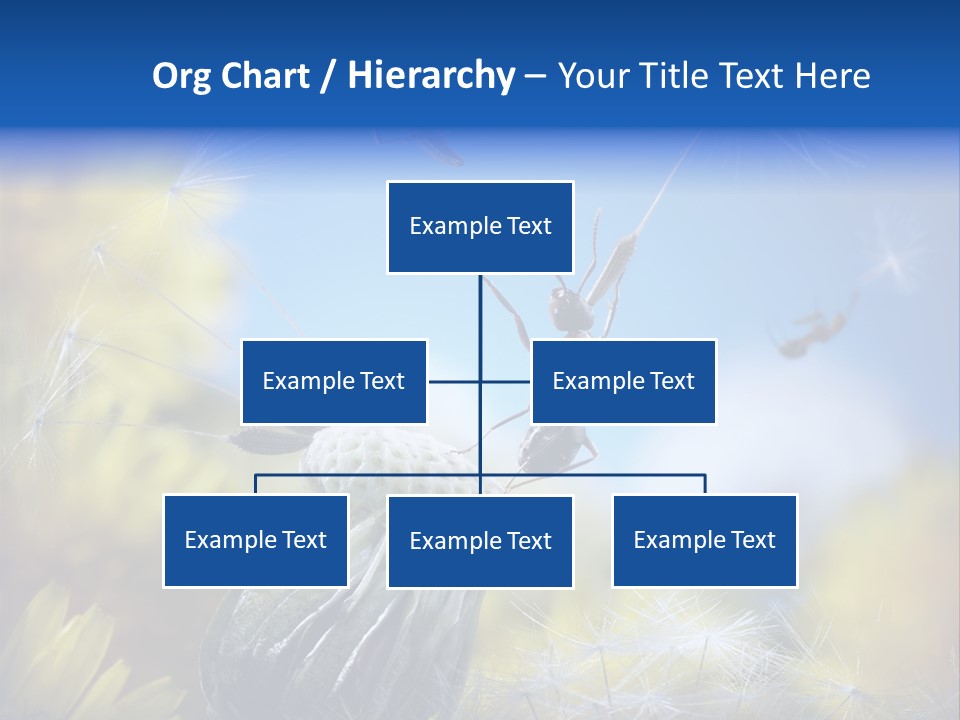 Org Chart / Hierarchy – Your Title Text Here

Example Text

Example Text

Example Text

Example Text

Example Text

Example Text